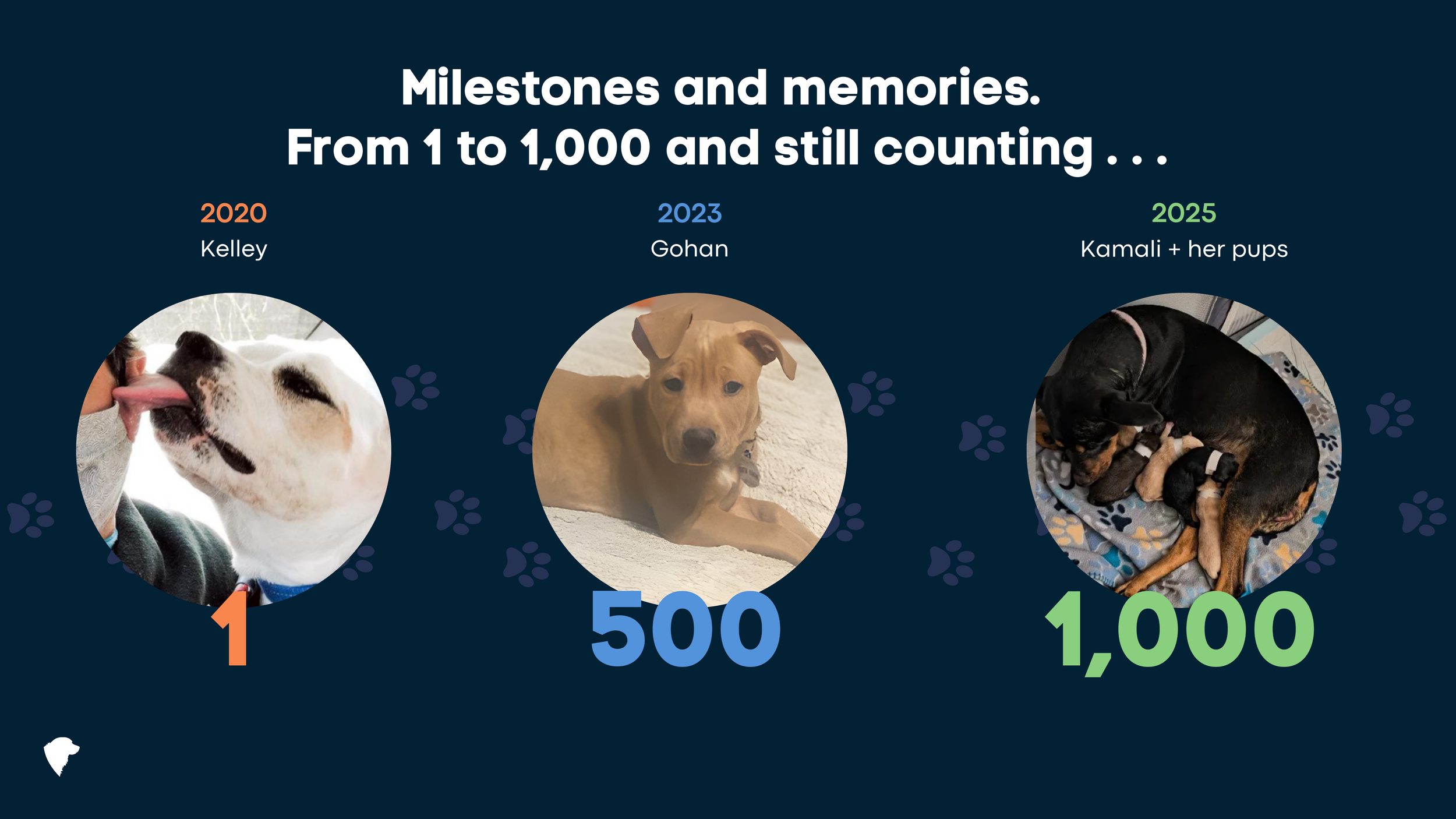 Milestones and memories.
From 1 to 1,000 and still counting . . .

2020
Kelley
1

2023
Gohan
500

2025
Kamali + her pups
1,000